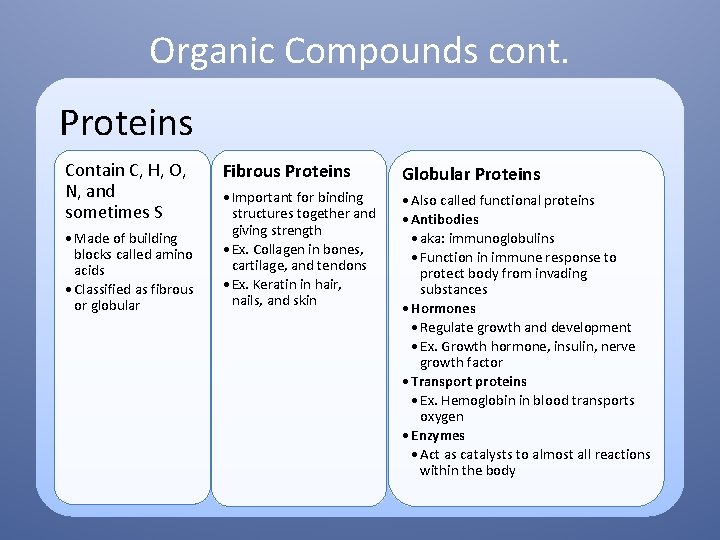 Organic Compounds cont.

Proteins

Contain C, H, O, N, and sometimes S

• Made of building blocks called amino acids
• Classified as fibrous or globular

Fibrous Proteins

• Important for binding structures together and giving strength
• Ex. Collagen in bones, cartilage, and tendons
• Ex. Keratin in hair, nails, and skin

Globular Proteins

• Also called functional proteins
• Antibodies
  • aka: immunoglobulins
  • Function in immune response to protect body from invading substances
• Hormones
  • Regulate growth and development
  • Ex. Growth hormone, insulin, nerve growth factor
• Transport proteins
  • Ex. Hemoglobin in blood transports oxygen
• Enzymes
  • Act as catalysts to almost all reactions within the body